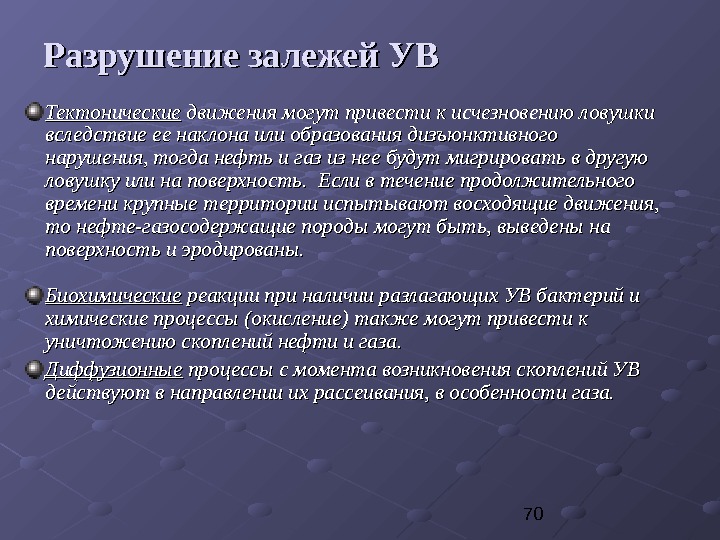 Разрушение залежей УВ

Тектонические движения могут привести к исчезновению ловушки вследствие ее наклона или образования дизъюнктивного нарушения, тогда нефть и газ из нее будут мигрировать в другую ловушку или на поверхность. Если в течение продолжительного времени крупные территории испытывают восходящие движения, то нефте-газосодержащие породы могут быть, выведены на поверхность и эродированы.

Биохимические реакции при наличии разлагающих УВ бактерий и химические процессы (окисление) также могут привести к уничтожению скоплений нефти и газа.

Диффузионные процессы с момента возникновения скоплений УВ действуют в направлении их рассеивания, в особенности газа.

70